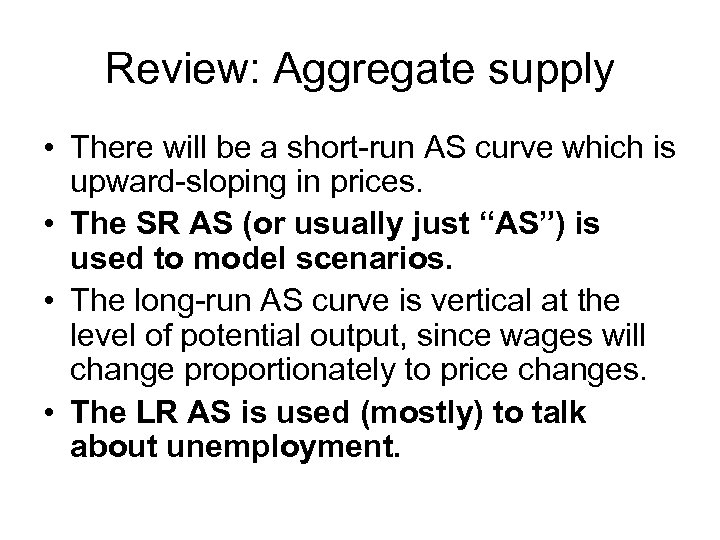 Review: Aggregate supply

• There will be a short-run AS curve which is upward-sloping in prices.
• The SR AS (or usually just “AS”) is used to model scenarios.
• The long-run AS curve is vertical at the level of potential output, since wages will change proportionately to price changes.
• The LR AS is used (mostly) to talk about unemployment.